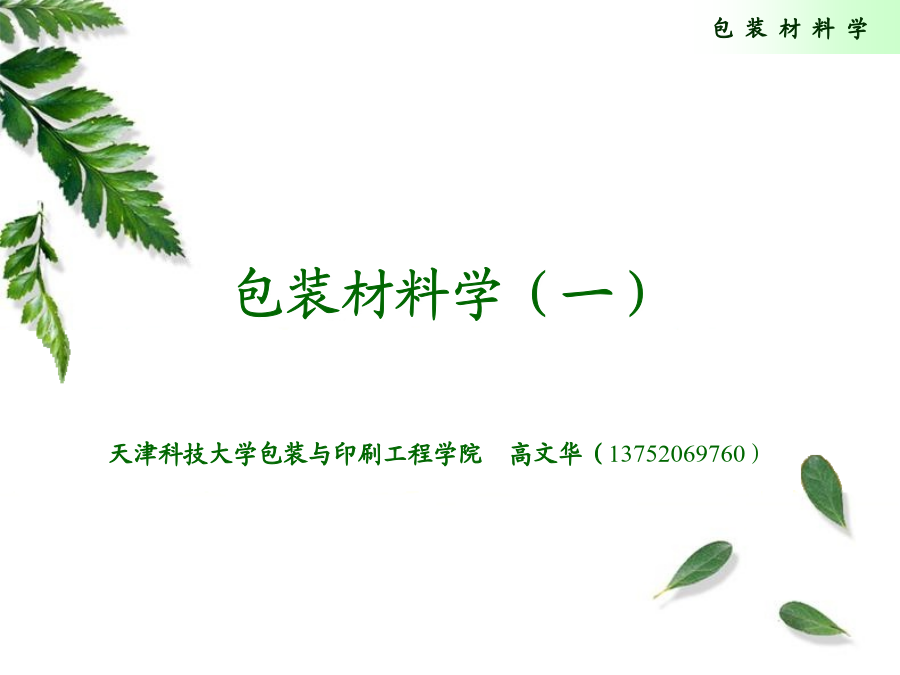 包 装 材 料 学

包装材料学（一）

天津科技大学包装与印刷工程学院　高文华（13752069760）